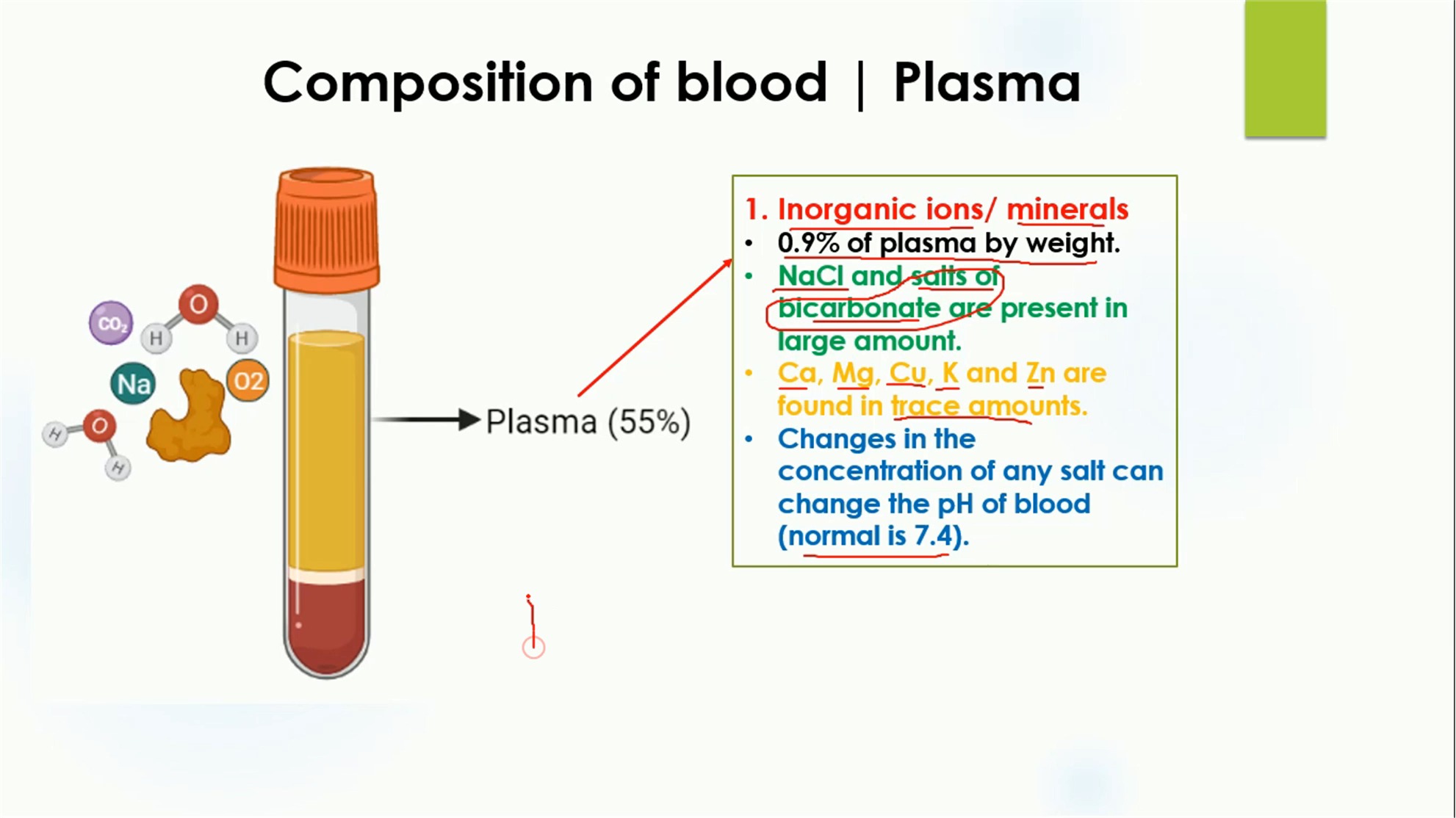 Composition of blood | Plasma

$CO_2$ O H H Na O2 O H H

Plasma (55%)

1. Inorganic ions/ minerals
• 0.9% of plasma by weight.
• NaCl and salts of bicarbonate are present in large amount.
• Ca, Mg, Cu, K and Zn are found in trace amounts.
• Changes in the concentration of any salt can change the pH of blood (normal is 7.4).